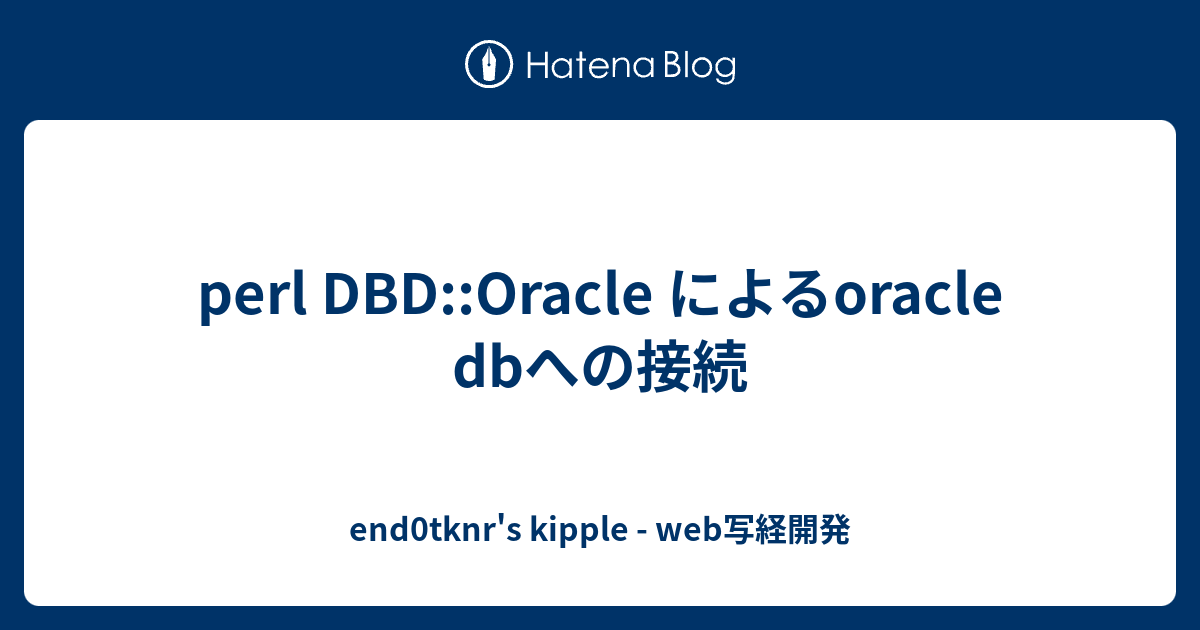 Hatena Blog

perl DBD::Oracle によるoracle dbへの接続

end0tknr's kipple - web写経開発